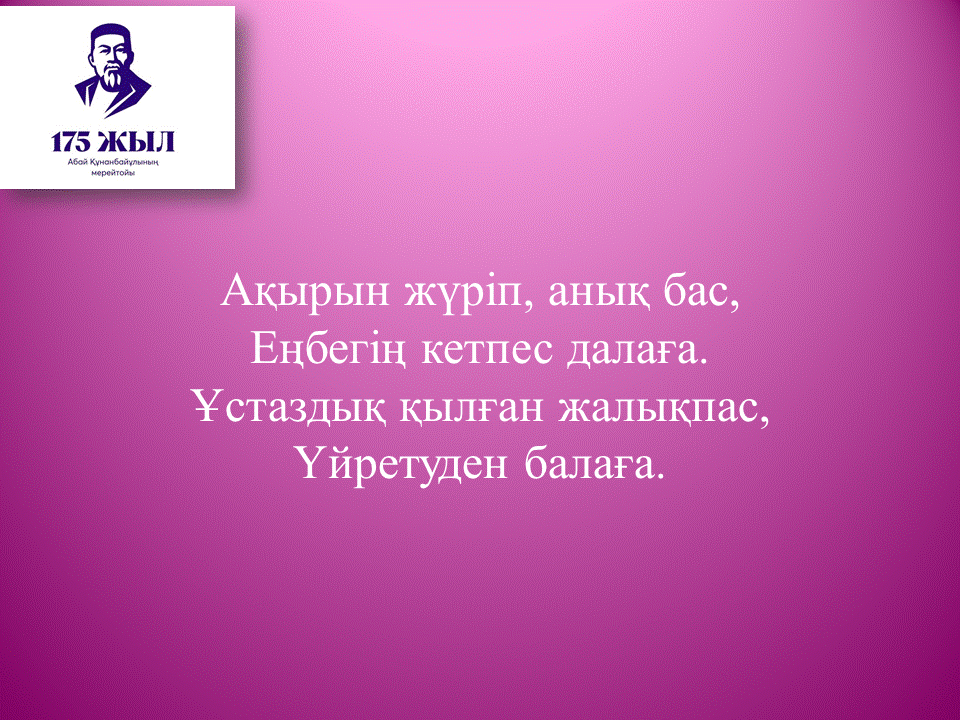 175 ЖЫЛ
Абай Құнанбайұлының мерейтойы

Ақырын жүріп, анық бас,
Еңбегің кетпес далаға.
Ұстаздық қылған жалықпас,
Үйретуден балаға.